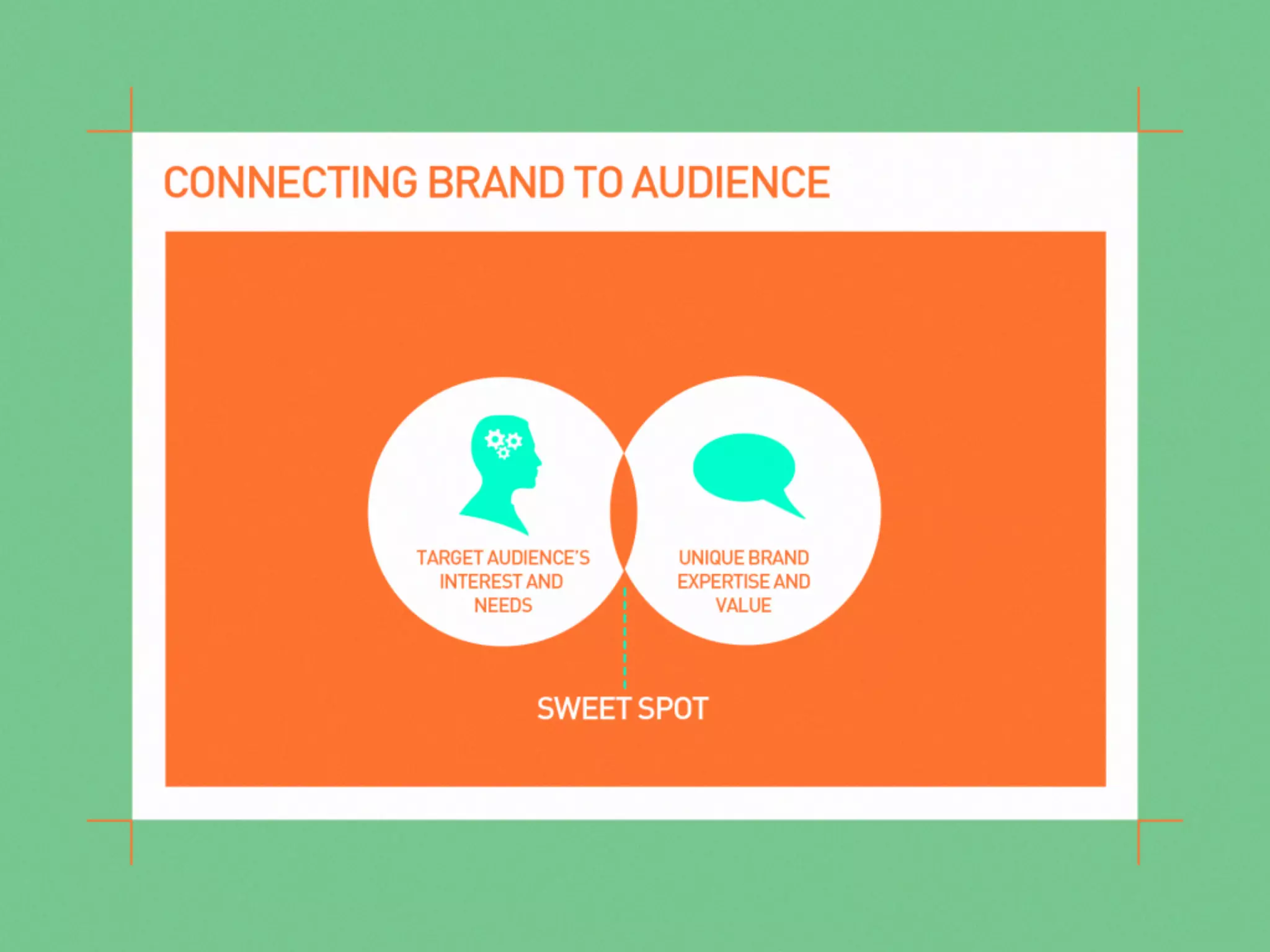 CONNECTING BRAND TO AUDIENCE

TARGET AUDIENCE'S INTEREST AND NEEDS

UNIQUE BRAND EXPERTISE AND VALUE

SWEET SPOT